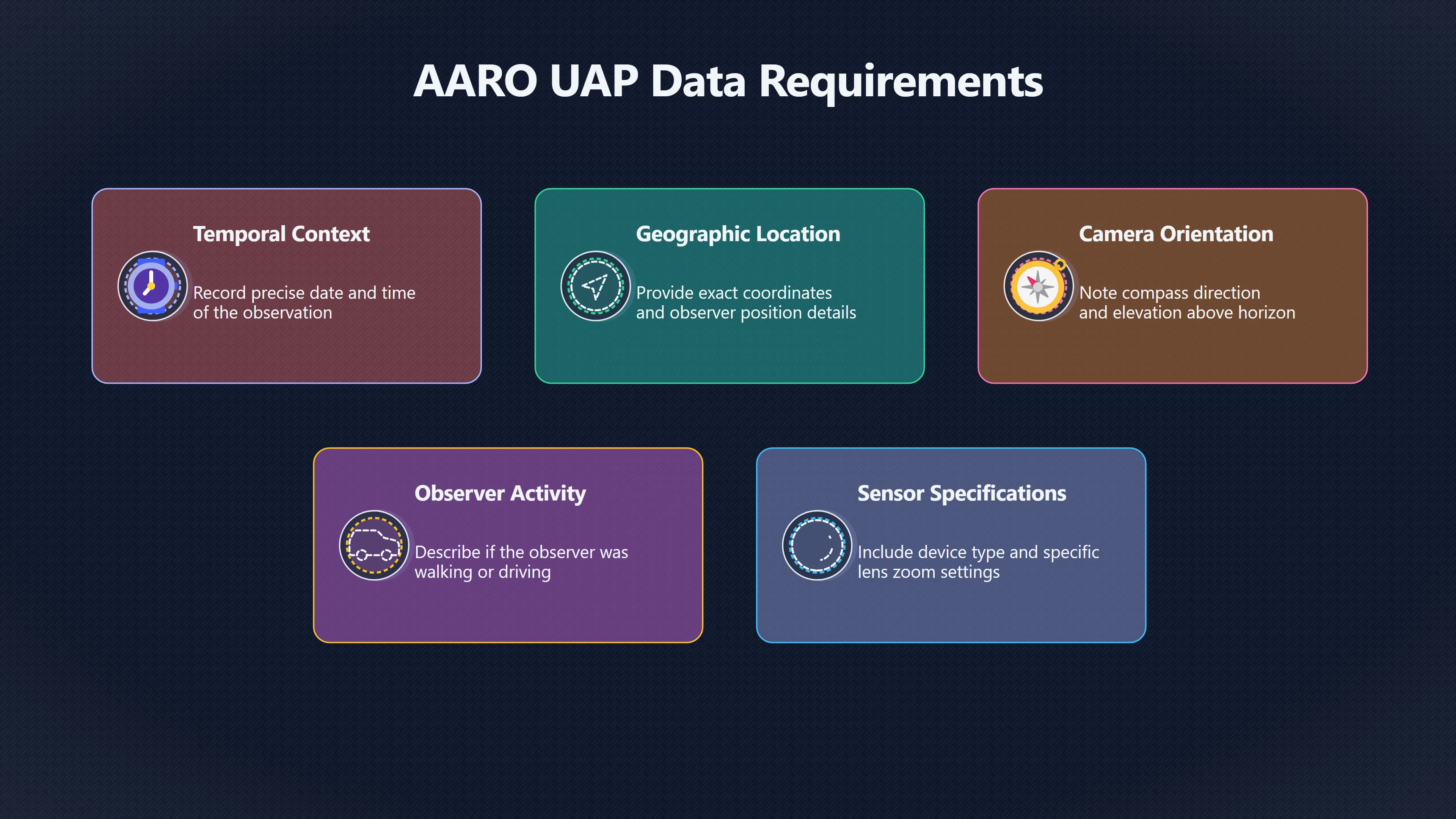 AARO UAP Data Requirements

Temporal Context

Record precise date and time of the observation

Geographic Location

Provide exact coordinates and observer position details

Camera Orientation

Note compass direction and elevation above horizon

Observer Activity

Describe if the observer was walking or driving

Sensor Specifications

Include device type and specific lens zoom settings